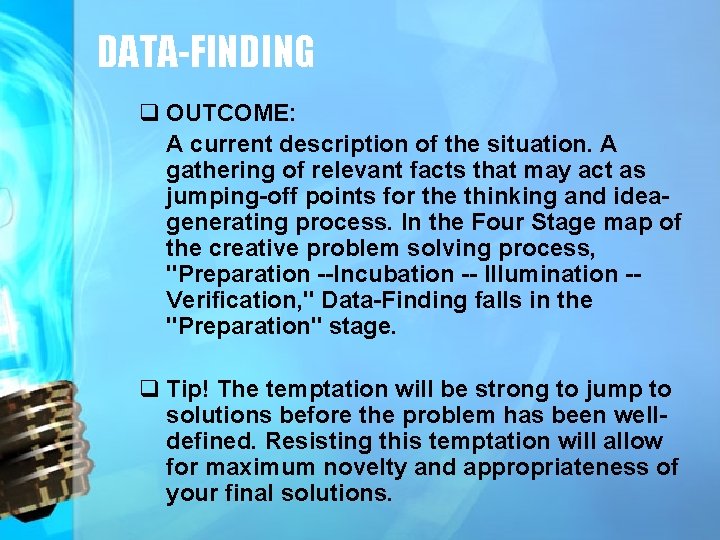 DATA-FINDING

❑ OUTCOME:

A current description of the situation. A gathering of relevant facts that may act as jumping-off points for the thinking and idea-generating process. In the Four Stage map of the creative problem solving process, "Preparation --Incubation -- Illumination -- Verification," Data-Finding falls in the "Preparation" stage.

❑ Tip! The temptation will be strong to jump to solutions before the problem has been well-defined. Resisting this temptation will allow for maximum novelty and appropriateness of your final solutions.